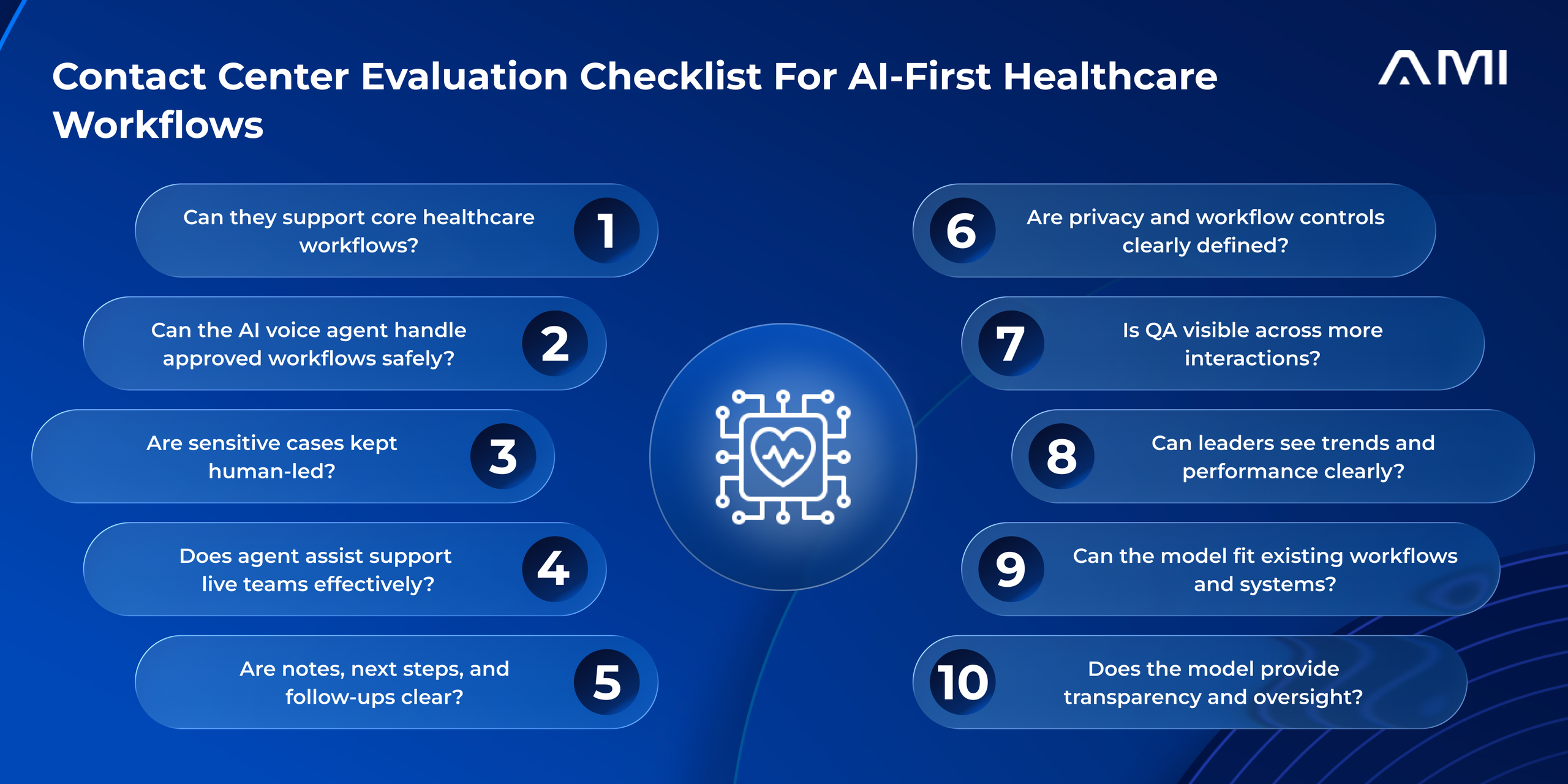 Contact Center Evaluation Checklist For AI-First Healthcare Workflows

AMI

Can they support core healthcare workflows? 1

Can the AI voice agent handle approved workflows safely? 2

Are sensitive cases kept human-led? 3

Does agent assist support live teams effectively? 4

Are notes, next steps, and follow-ups clear? 5

6 Are privacy and workflow controls clearly defined?

7 Is QA visible across more interactions?

8 Can leaders see trends and performance clearly?

9 Can the model fit existing workflows and systems?

10 Does the model provide transparency and oversight?